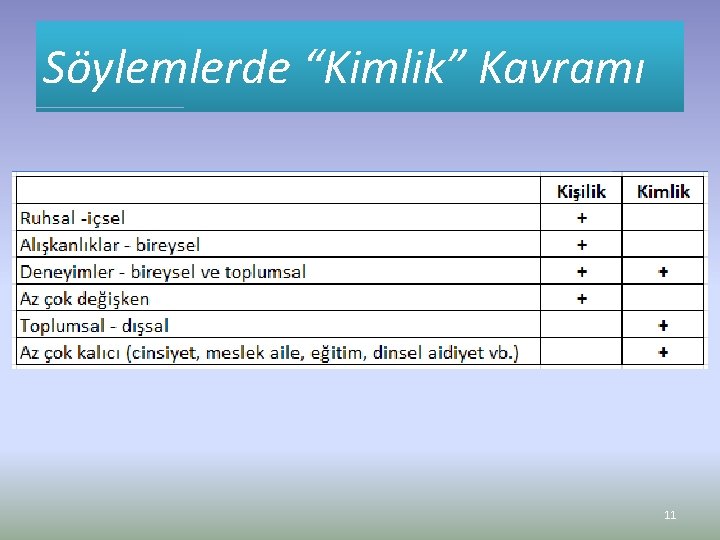 Söylemlerde “Kimlik” Kavramı

| | Kişilik | Kimlik |
|---|---|---|
| Ruhsal -içsel | + | |
| Alışkanlıklar - bireysel | + | |
| Deneyimler - bireysel ve toplumsal | + | + |
| Az çok değişken | + | |
| Toplumsal - dışsal | | + |
| Az çok kalıcı (cinsiyet, meslek aile, eğitim, dinsel aidiyet vb.) | | + |

11